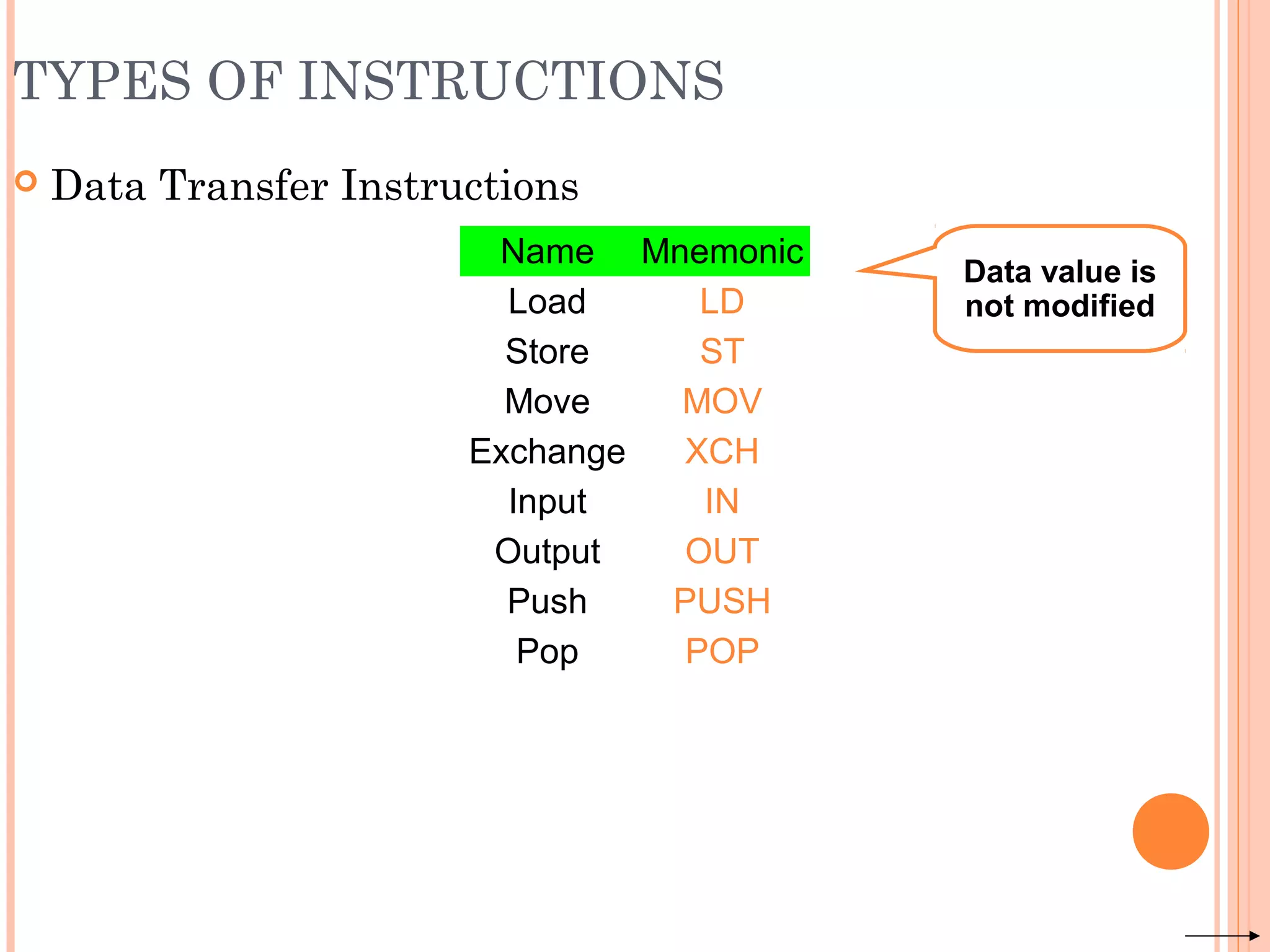 TYPES OF INSTRUCTIONS

Data Transfer Instructions

| Name | Mnemonic |
|---|---|
| Load | LD |
| Store | ST |
| Move | MOV |
| Exchange | XCH |
| Input | IN |
| Output | OUT |
| Push | PUSH |
| Pop | POP |

Data value is not modified